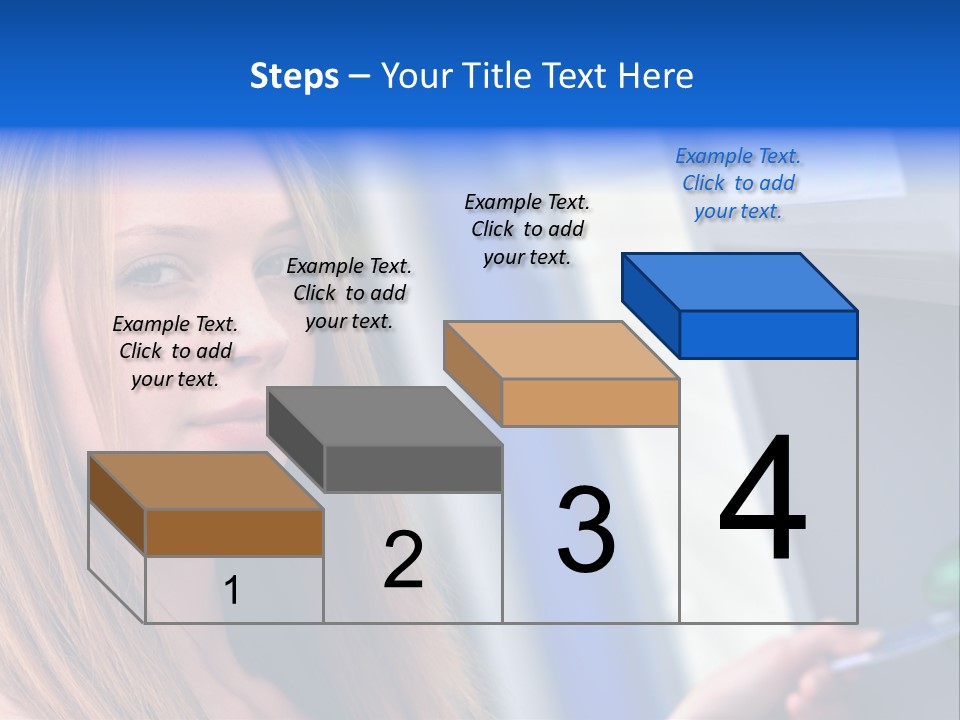 Steps – Your Title Text Here

Example Text. Click to add your text.

Example Text. Click to add your text.

Example Text. Click to add your text.

Example Text. Click to add your text.

1

2

3

4